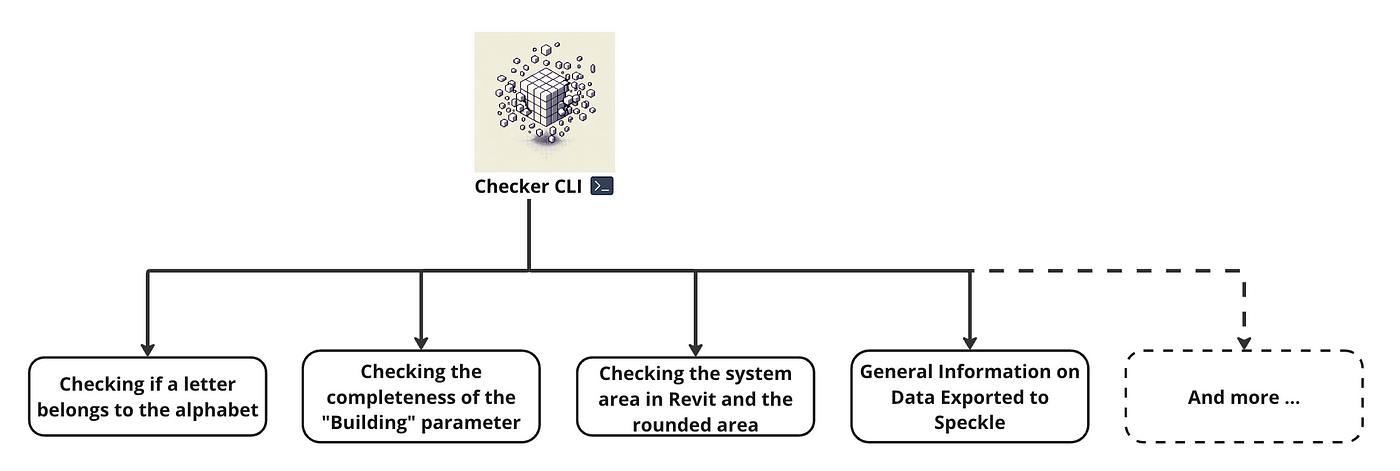 Checker CLI

Checking if a letter belongs to the alphabet

Checking the completeness of the "Building" parameter

Checking the system area in Revit and the rounded area

General Information on Data Exported to Speckle

And more ...